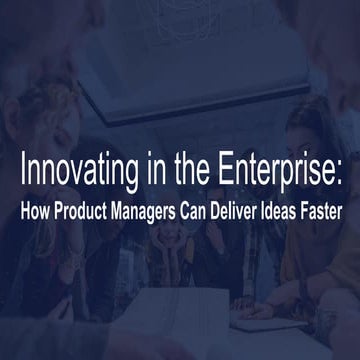 Innovating in the Enterprise:
How Product Managers Can Deliver Ideas Faster